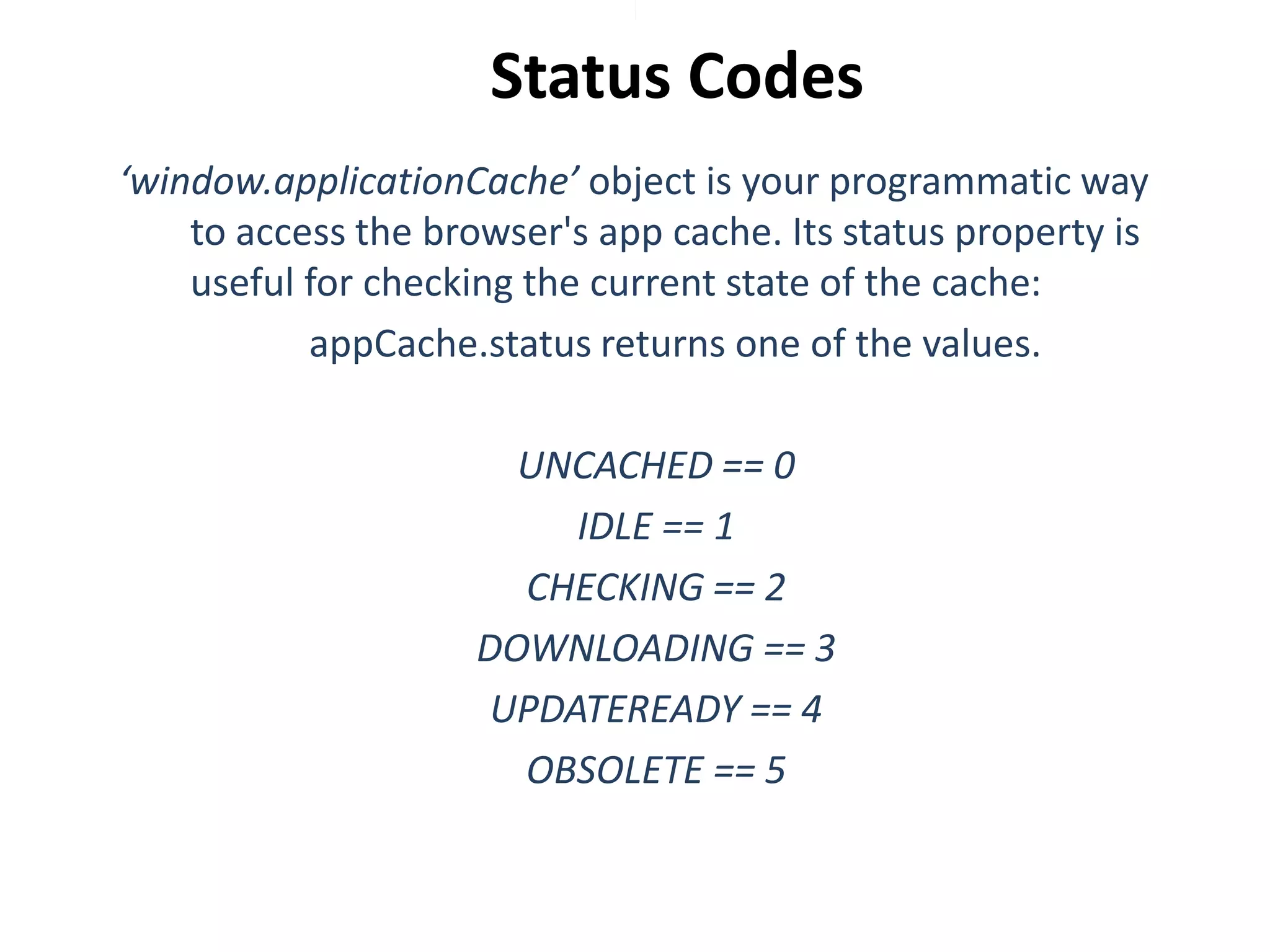 Status Codes

‘window.applicationCache’ object is your programmatic way to access the browser's app cache. Its status property is useful for checking the current state of the cache:

appCache.status returns one of the values.

UNCACHED == 0

IDLE == 1

CHECKING == 2

DOWNLOADING == 3

UPDATEREADY == 4

OBSOLETE == 5